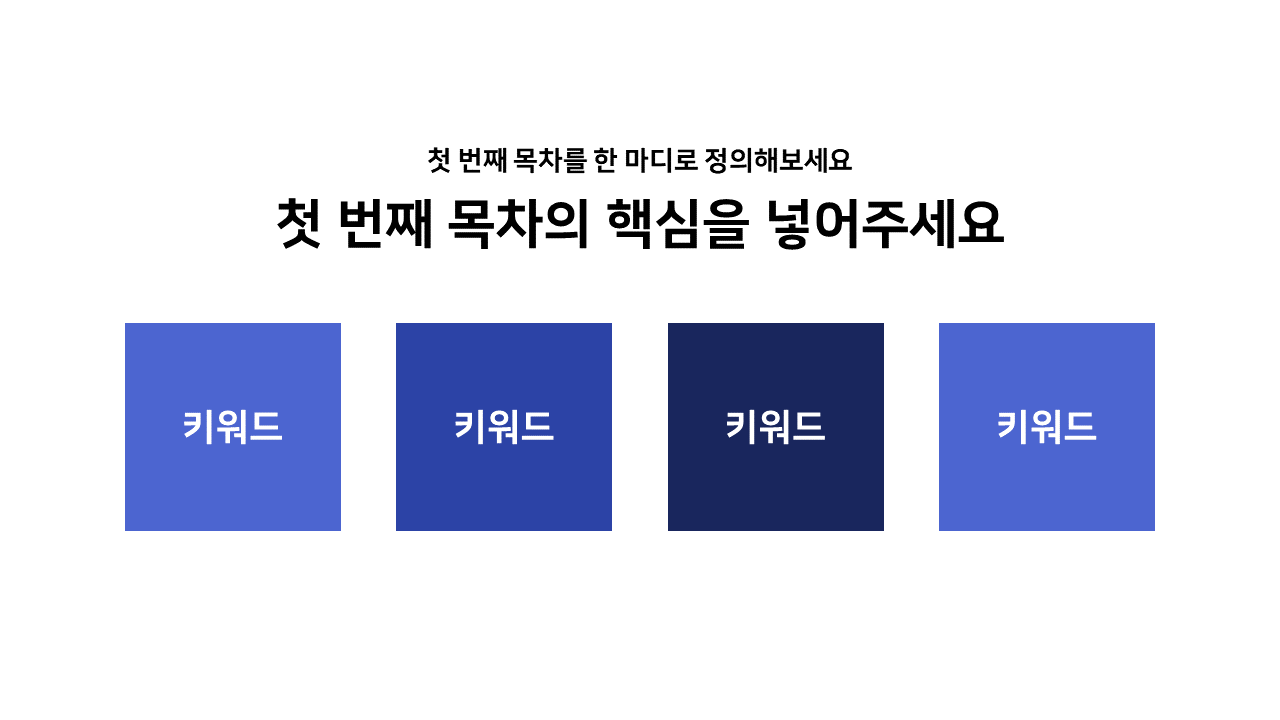 첫 번째 목차를 한 마디로 정의해보세요

첫 번째 목차의 핵심을 넣어주세요

키워드

키워드

키워드

키워드